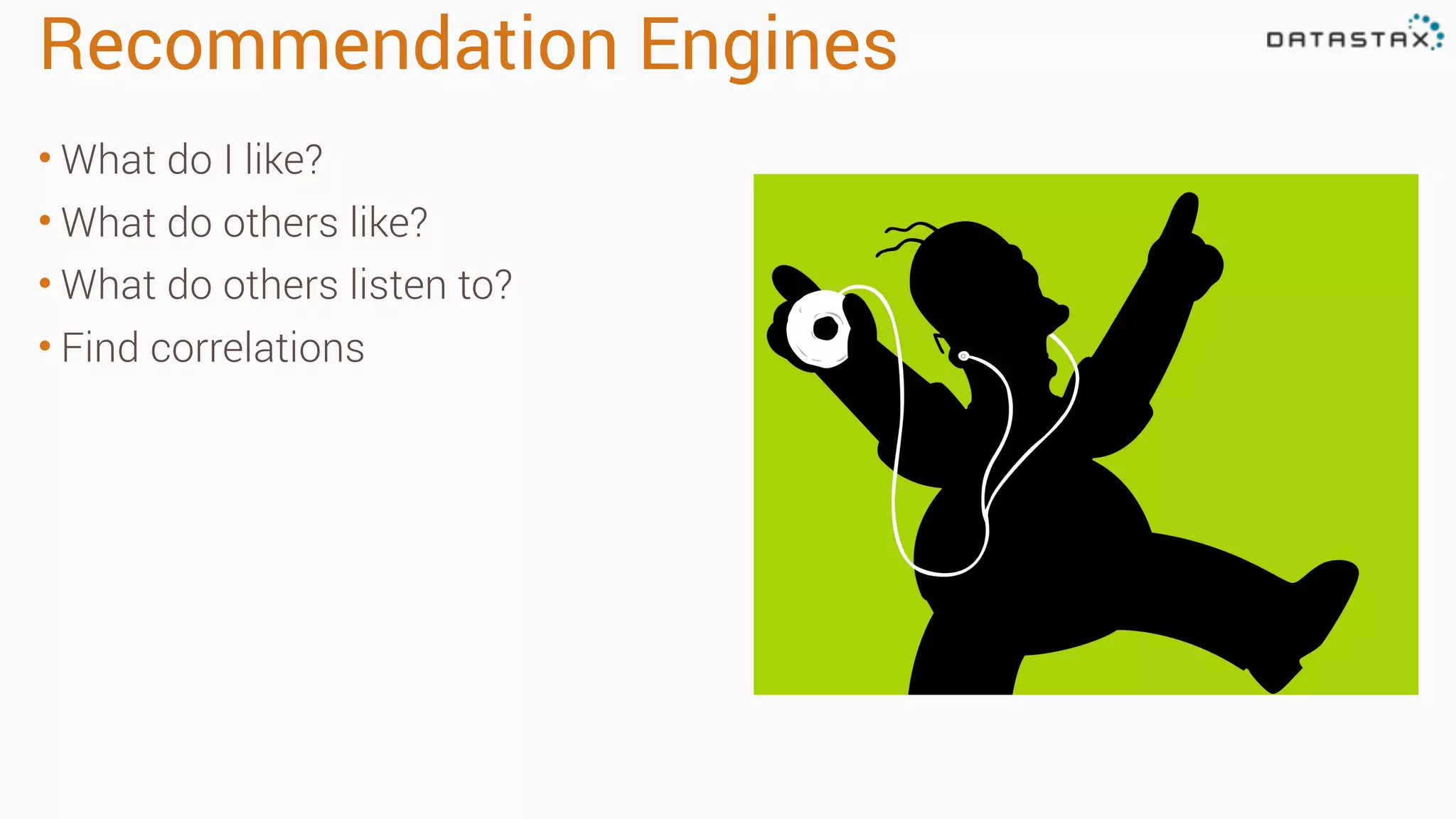 Recommendation Engines

DATASTAX

• What do I like?
• What do others like?
• What do others listen to?
• Find correlations